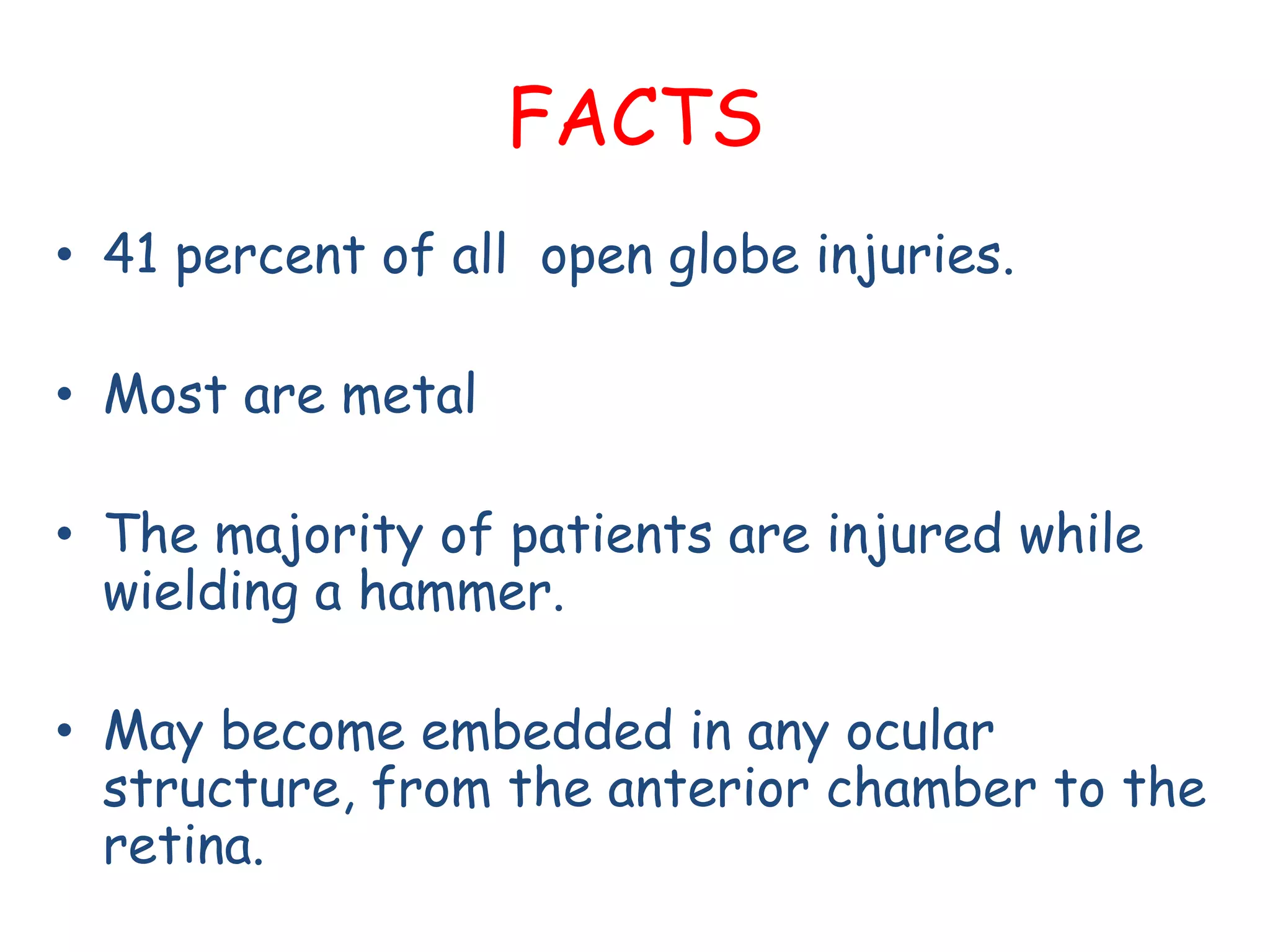 FACTS

• 41 percent of all open globe injuries.

• Most are metal

• The majority of patients are injured while wielding a hammer.

• May become embedded in any ocular structure, from the anterior chamber to the retina.